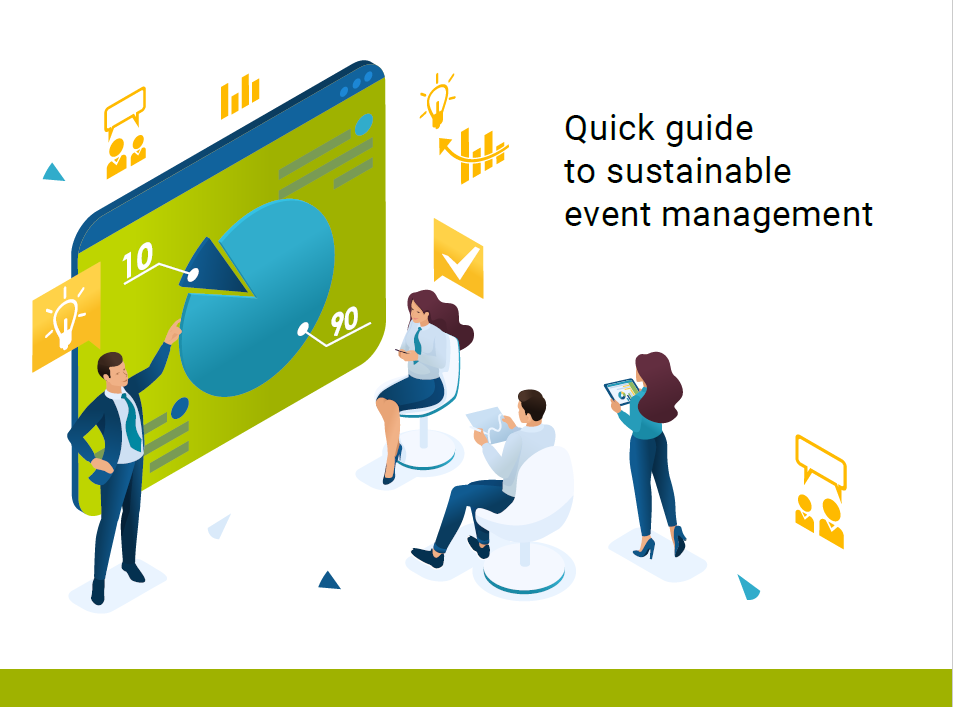 Quick guide
to sustainable
event management

10

90